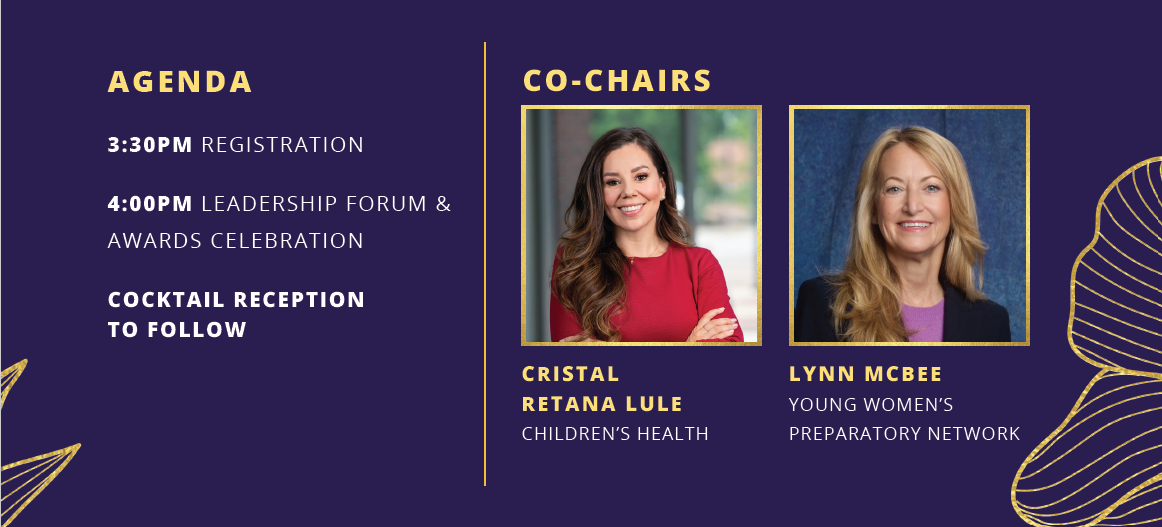 AGENDA

3:30PM REGISTRATION

4:00PM LEADERSHIP FORUM & AWARDS CELEBRATION

COCKTAIL RECEPTION TO FOLLOW

CO-CHAIRS

CRISTAL RETANA LULE
CHILDREN'S HEALTH

LYNN MCBEE
YOUNG WOMEN'S PREPARATORY NETWORK